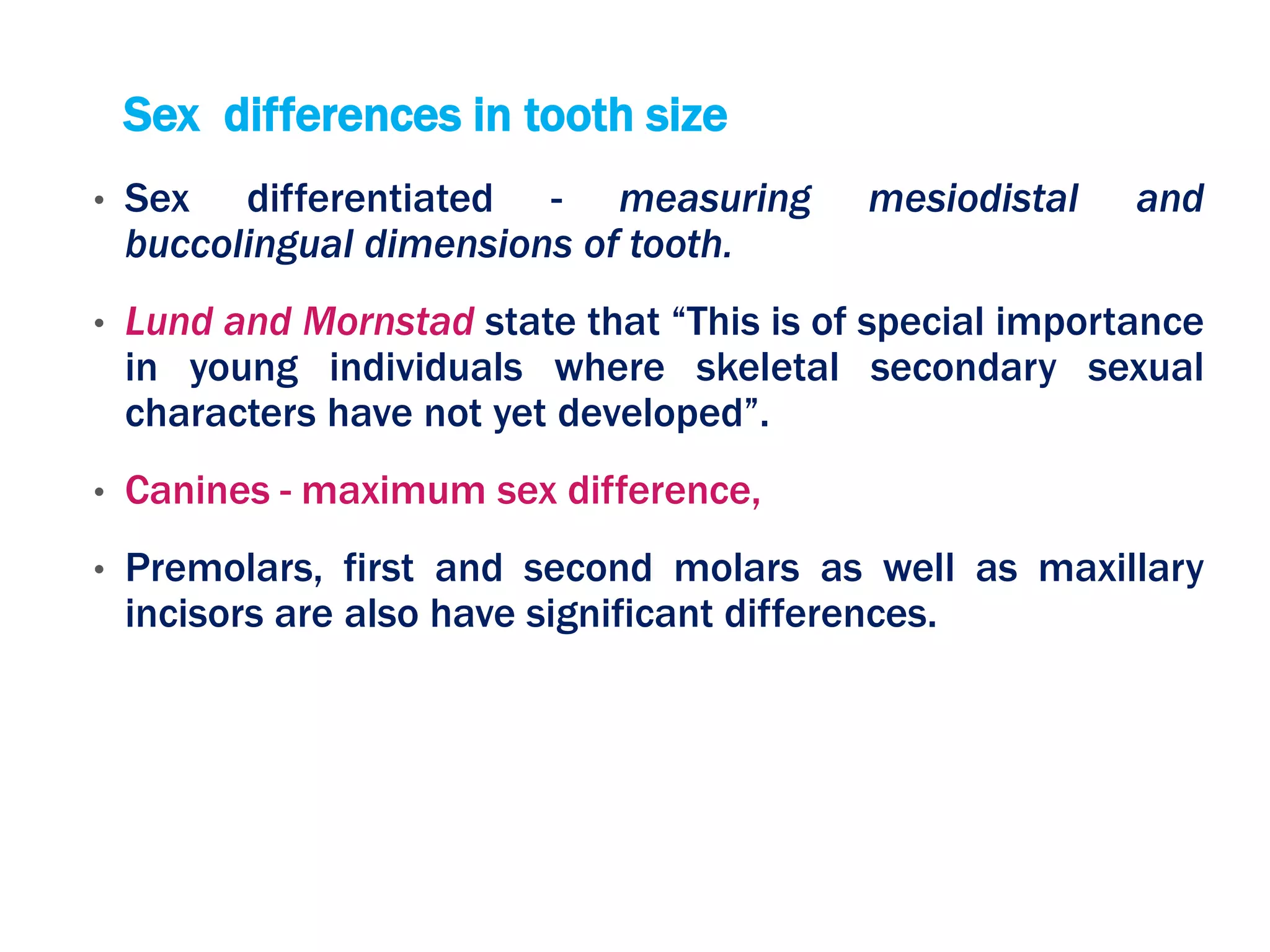 Sex differences in tooth size

• Sex differentiated - measuring mesiodistal and buccolingual dimensions of tooth.

• Lund and Mornstad state that “This is of special importance in young individuals where skeletal secondary sexual characters have not yet developed”.

• Canines - maximum sex difference,

• Premolars, first and second molars as well as maxillary incisors are also have significant differences.